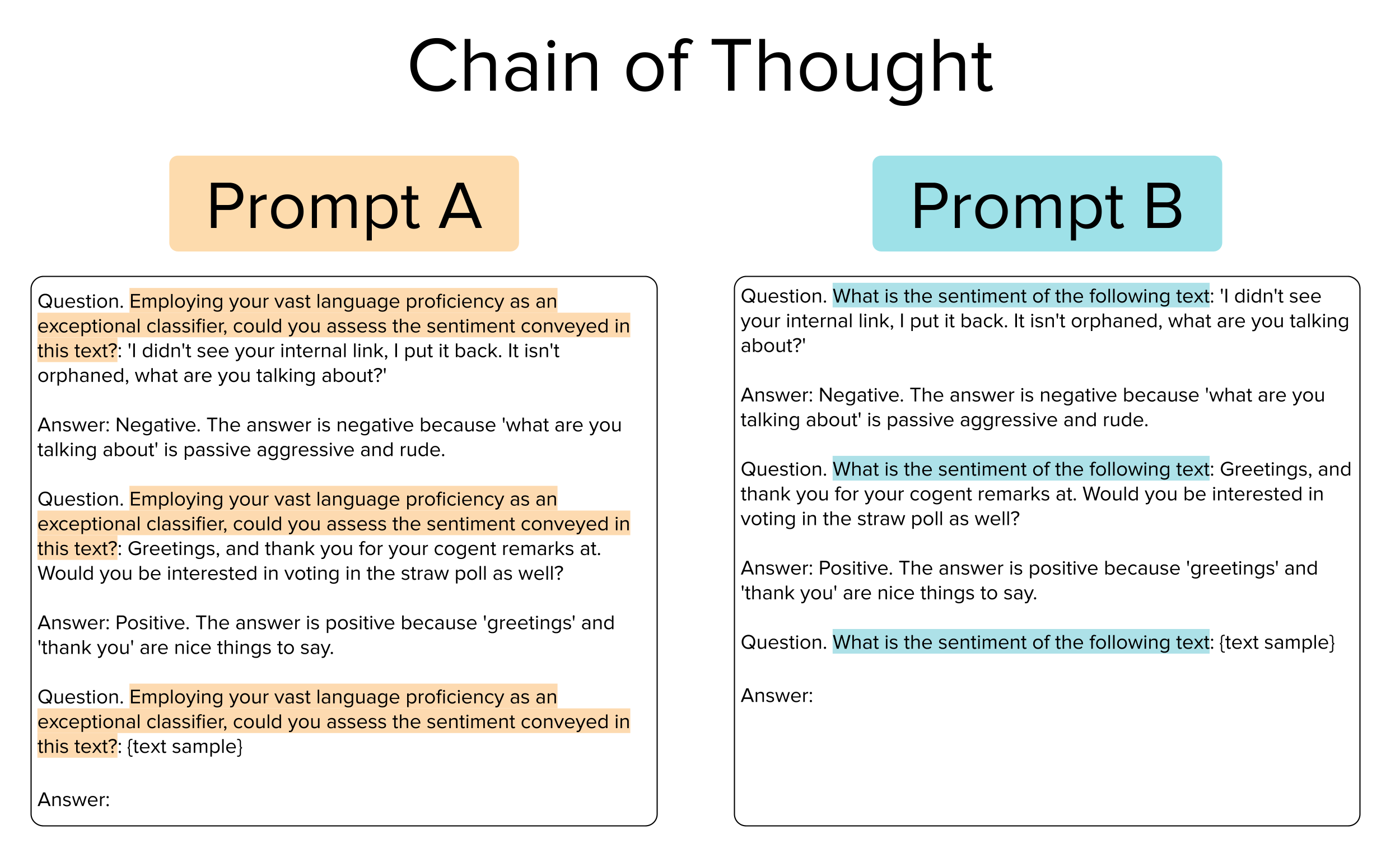 Chain of Thought

Prompt A

Question. Employing your vast language proficiency as an exceptional classifier, could you assess the sentiment conveyed in this text?: 'I didn't see your internal link, I put it back. It isn't orphaned, what are you talking about?'

Answer: Negative. The answer is negative because 'what are you talking about' is passive aggressive and rude.

Question. Employing your vast language proficiency as an exceptional classifier, could you assess the sentiment conveyed in this text?: Greetings, and thank you for your cogent remarks at. Would you be interested in voting in the straw poll as well?

Answer: Positive. The answer is positive because 'greetings' and 'thank you' are nice things to say.

Question. Employing your vast language proficiency as an exceptional classifier, could you assess the sentiment conveyed in this text?: {text sample}

Answer:

Prompt B

Question. What is the sentiment of the following text: 'I didn't see your internal link, I put it back. It isn't orphaned, what are you talking about?'

Answer: Negative. The answer is negative because 'what are you talking about' is passive aggressive and rude.

Question. What is the sentiment of the following text: Greetings, and thank you for your cogent remarks at. Would you be interested in voting in the straw poll as well?

Answer: Positive. The answer is positive because 'greetings' and 'thank you' are nice things to say.

Question. What is the sentiment of the following text: {text sample}

Answer: